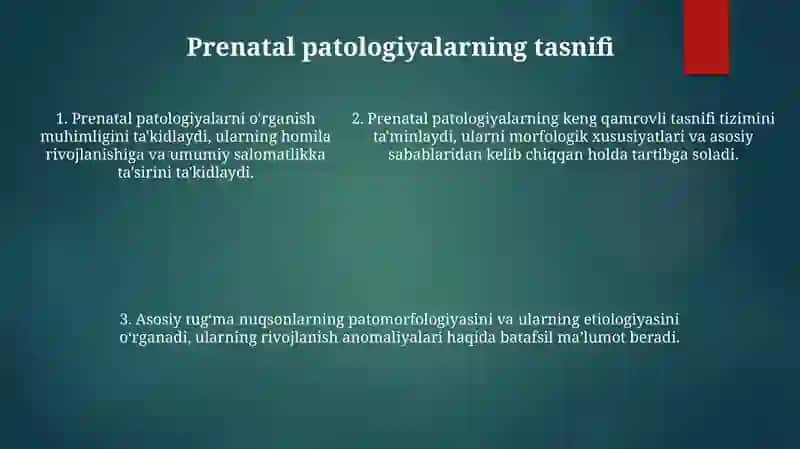 Prenatal patologiyalarning tasnifi

1. Prenatal patologiyalarni o'rganish muhimligini ta'kidlaydi, ularning homila rivojlanishiga va umumiy salomatlikka ta'sirini ta'kidlaydi.

2. Prenatal patologiyalarning keng qamrovli tasnifi tizimini ta'minlaydi, ularni morfologik xususiyatlari va asosiy sabablaridan kelib chiqqan holda tartibga soladi.

3. Asosiy tug'ma nuqsonlarning patomorfologiyasini va ularning etiologiyasini o'rganadi, ularning rivojlanish anomaliyalari haqida batafsil ma'lumot beradi.